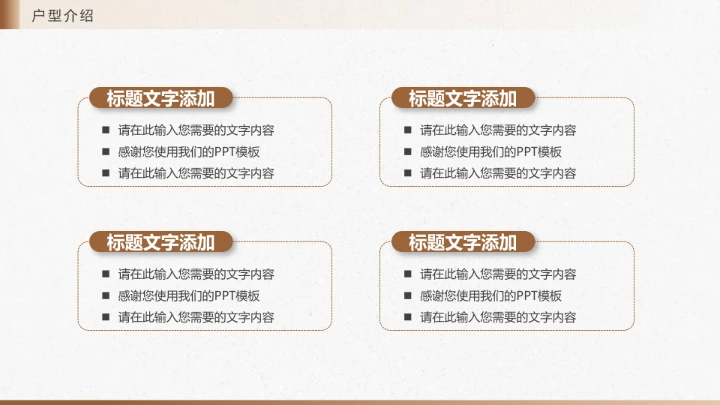 户型介绍

标题文字添加
■ 请在此输入您需要的文字内容
■ 感谢您使用我们的PPT模板
■ 请在此输入您需要的文字内容

标题文字添加
■ 请在此输入您需要的文字内容
■ 感谢您使用我们的PPT模板
■ 请在此输入您需要的文字内容

标题文字添加
■ 请在此输入您需要的文字内容
■ 感谢您使用我们的PPT模板
■ 请在此输入您需要的文字内容

标题文字添加
■ 请在此输入您需要的文字内容
■ 感谢您使用我们的PPT模板
■ 请在此输入您需要的文字内容